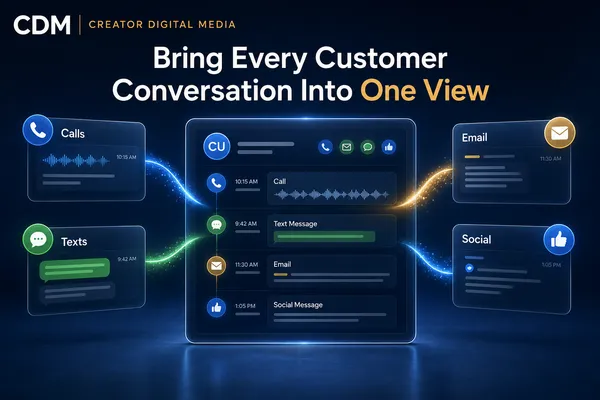 CDM | CREATOR DIGITAL MEDIA

Bring Every Customer Conversation Into One View

Calls
10:15 AM

Texts
9:42 AM

CU

10:15 AM
Call

9:42 AM
Text Message

11:30 AM
Email

1:05 PM
Social Message

Email
11:30 AM

Social
1:05 PM